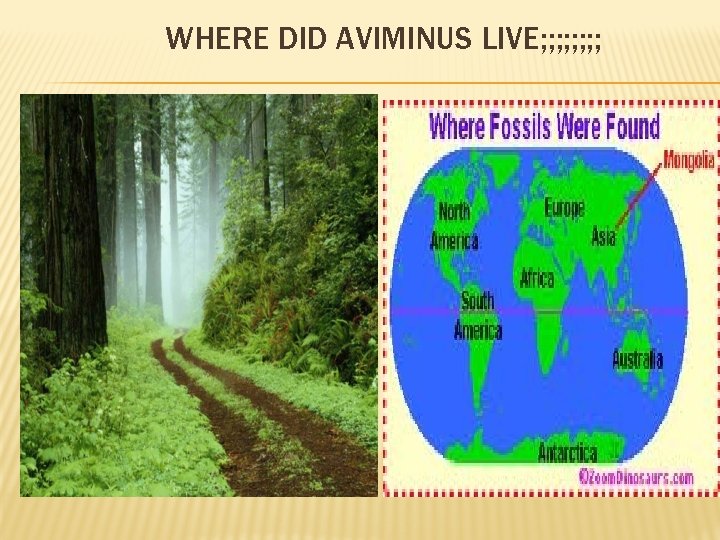 WHERE DID AVIMINUS LIVE;;;;;;;;

Where Fossils Were Found

Mongolia

North America

Europe

Asia

Africa

South America

Australia

Antarctica

©ZoomDinosaurs.com